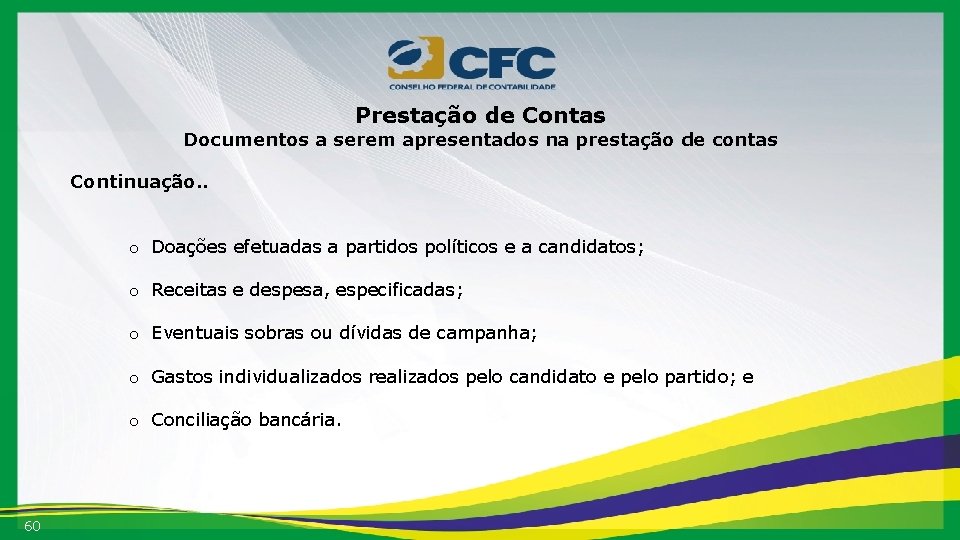 CFC
CONSELHO FEDERAL DE CONTABILIDADE

Prestação de Contas
Documentos a serem apresentados na prestação de contas

Continuação..

o Doações efetuadas a partidos políticos e a candidatos;

o Receitas e despesa, especificadas;

o Eventuais sobras ou dívidas de campanha;

o Gastos individualizados realizados pelo candidato e pelo partido; e

o Conciliação bancária.

60